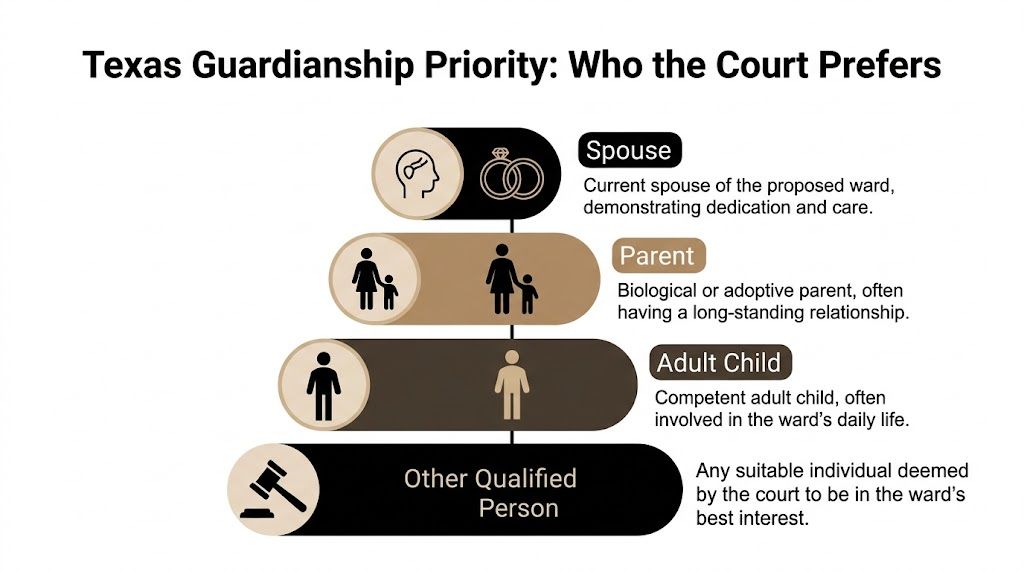 Texas Guardianship Priority: Who the Court Prefers

Spouse

Current spouse of the proposed ward, demonstrating dedication and care.

Parent

Biological or adoptive parent, often having a long-standing relationship.

Adult Child

Competent adult child, often involved in the ward's daily life.

Other Qualified Person

Any suitable individual deemed by the court to be in the ward's best interest.